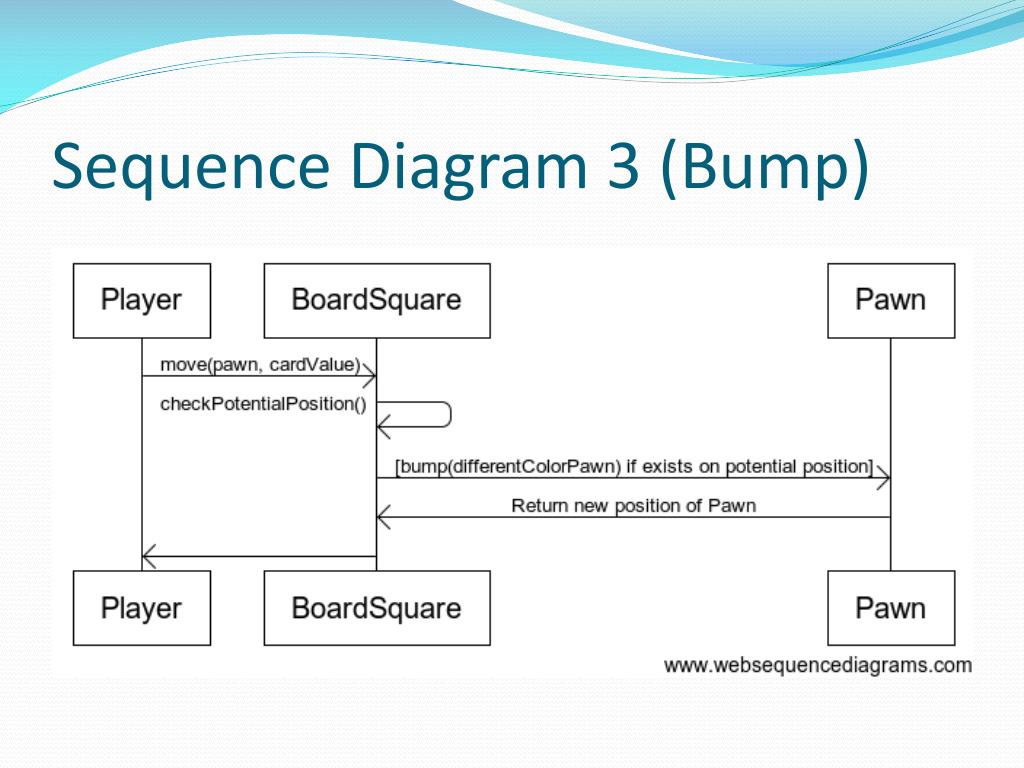 Sequence Diagram 3 (Bump)

Player
BoardSquare
Pawn

move(pawn, cardValue)
checkPotentialPosition()
[bump(differentColorPawn) if exists on potential position]
Return new position of Pawn

Player
BoardSquare
Pawn

www.websequencediagrams.com